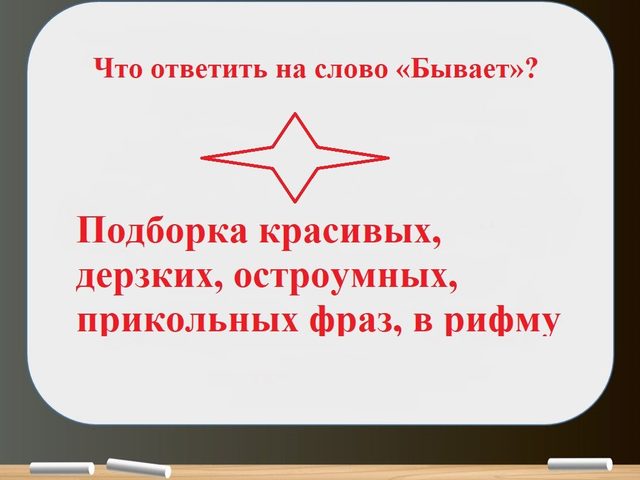 Что ответить на слово «Бывает»?

Подборка красивых, дерзких, остроумных, прикольных фраз, в рифму